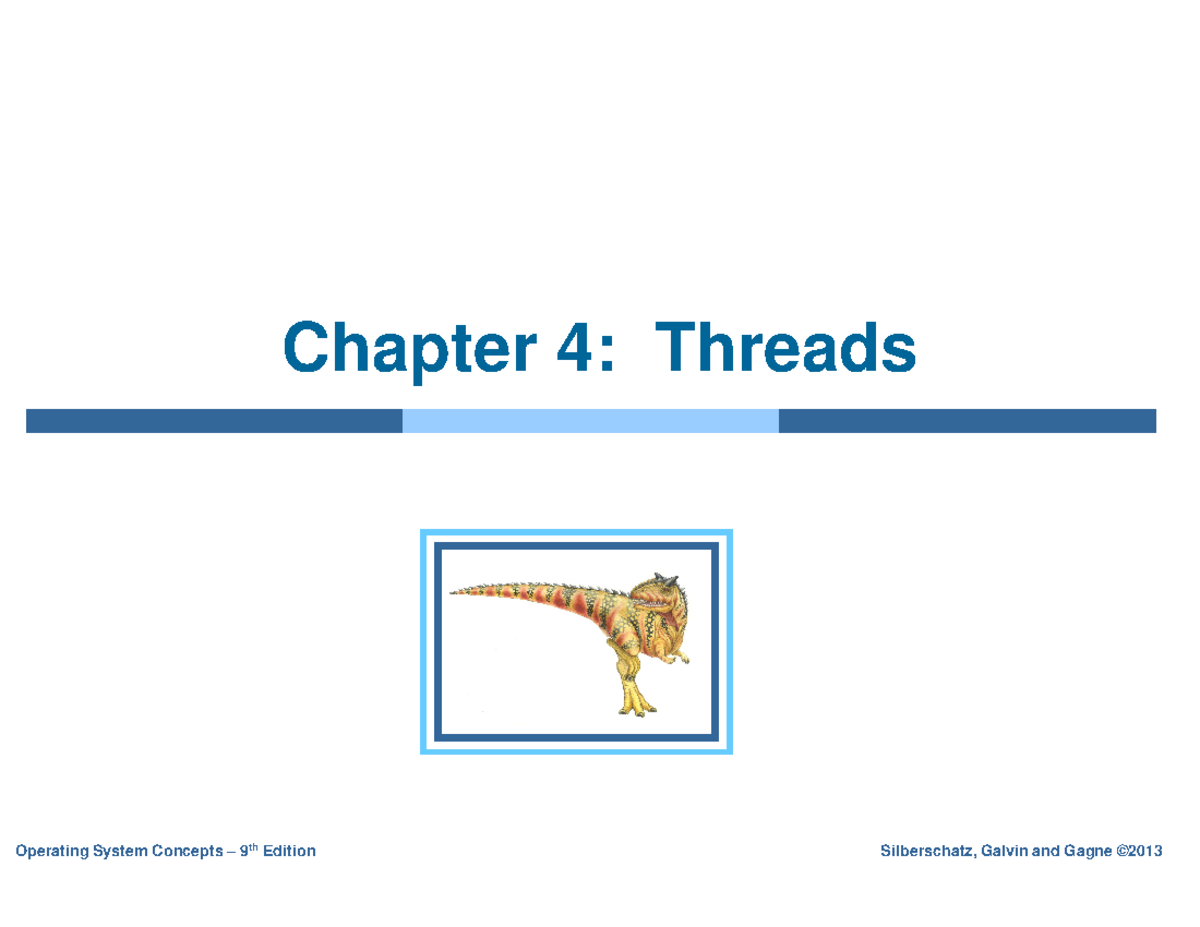 Chapter 4: Threads

Operating System Concepts – 9$^{th}$ Edition

Silberschatz, Galvin and Gagne ©2013